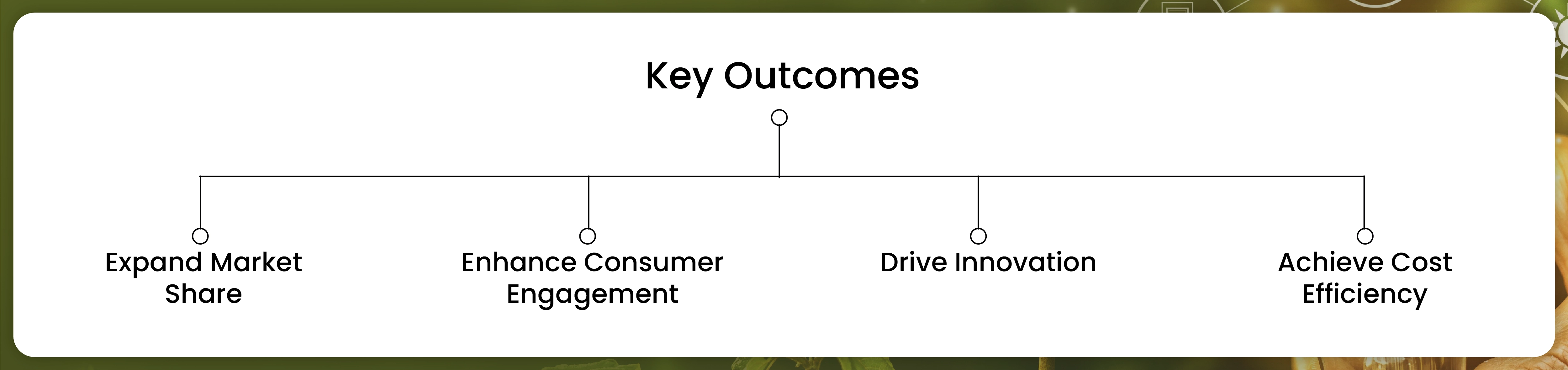 Key Outcomes

Expand Market Share

Enhance Consumer Engagement

Drive Innovation

Achieve Cost Efficiency